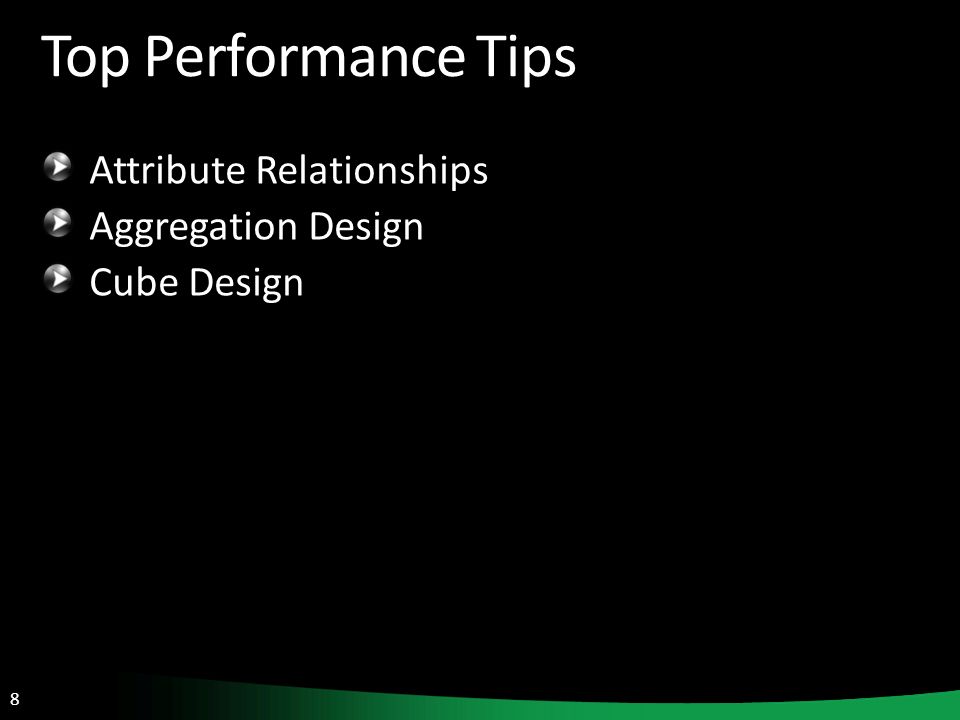 Top Performance Tips

Attribute Relationships
Aggregation Design
Cube Design

8